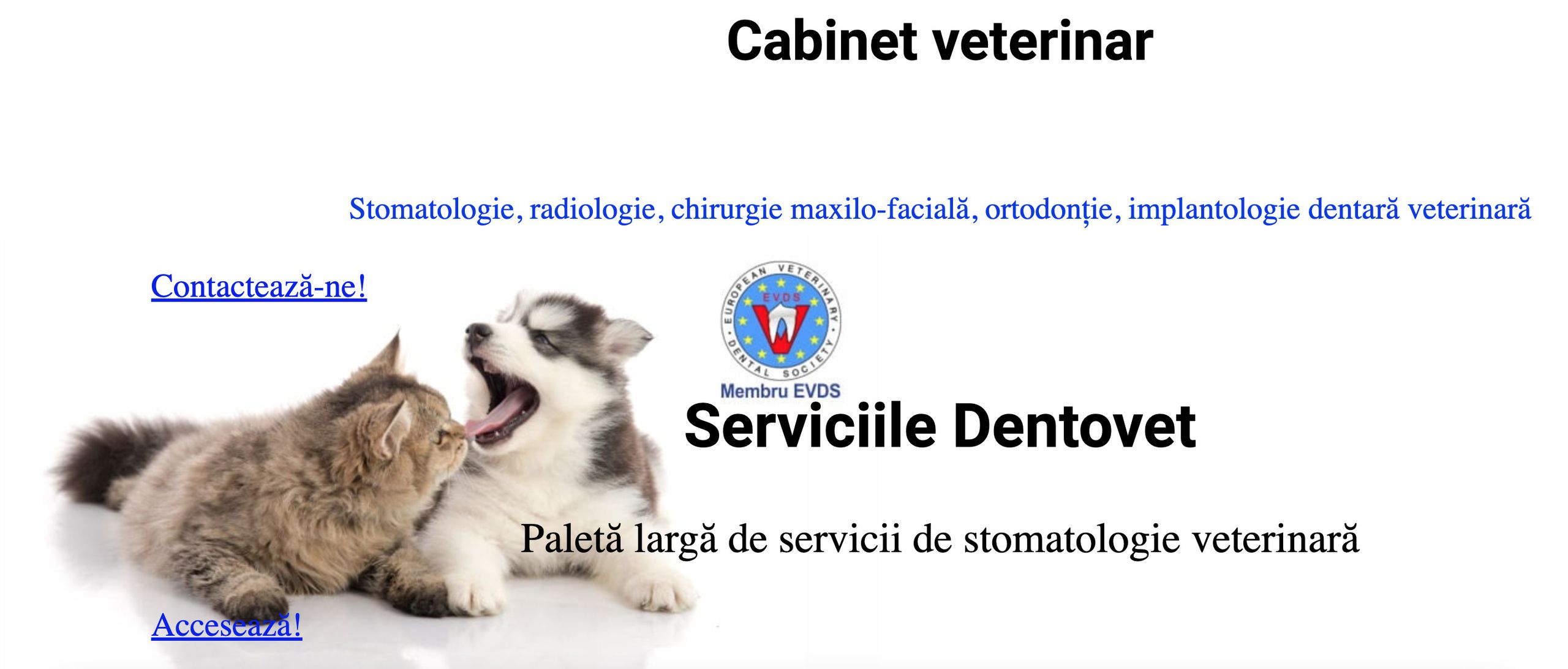 Cabinet veterinar

Stomatologie, radiologie, chirurgie maxilo-facială, ortodonție, implantologie dentară veterinară

Contactează-ne!

EUROPEAN VETERINARY DENTAL SOCIETY
EVDS
Membru EVDS

Serviciile Dentovet

Paletă largă de servicii de stomatologie veterinară

Accesează!